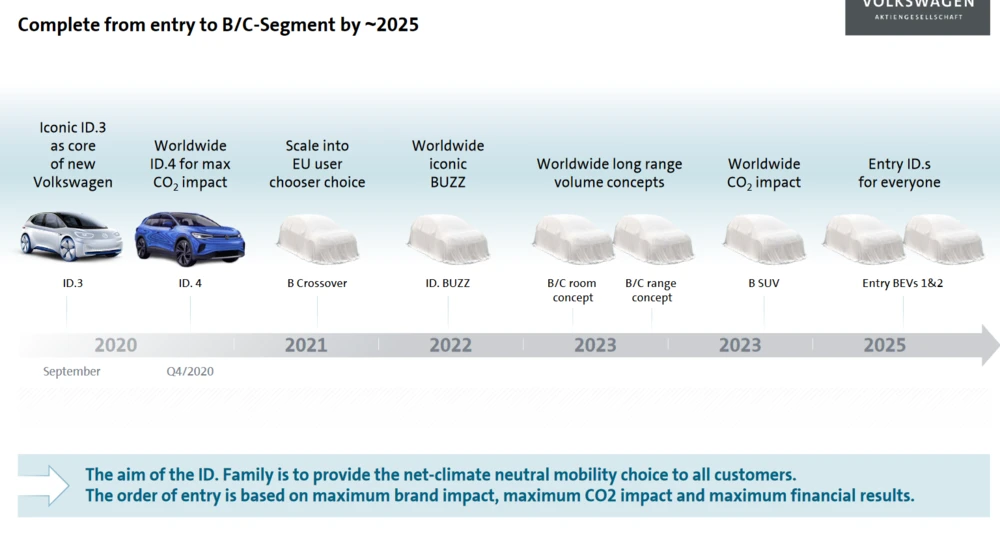 Complete from entry to B/C-Segment by ~2025

VOLKSWAGEN
AKTIENGESELLSCHAFT

Iconic ID.3 as core of new Volkswagen

Worldwide ID.4 for max $CO_2$ impact

Scale into EU user chooser choice

Worldwide iconic BUZZ

Worldwide long range volume concepts

Worldwide $CO_2$ impact

Entry ID.s for everyone

ID.3

ID. 4

B Crossover

ID. BUZZ

B/C room concept

B/C range concept

B SUV

Entry BEVs 1&2

2020

2021

2022

2023

2023

2025

September

Q4/2020

The aim of the ID. Family is to provide the net-climate neutral mobility choice to all customers.
The order of entry is based on maximum brand impact, maximum CO2 impact and maximum financial results.